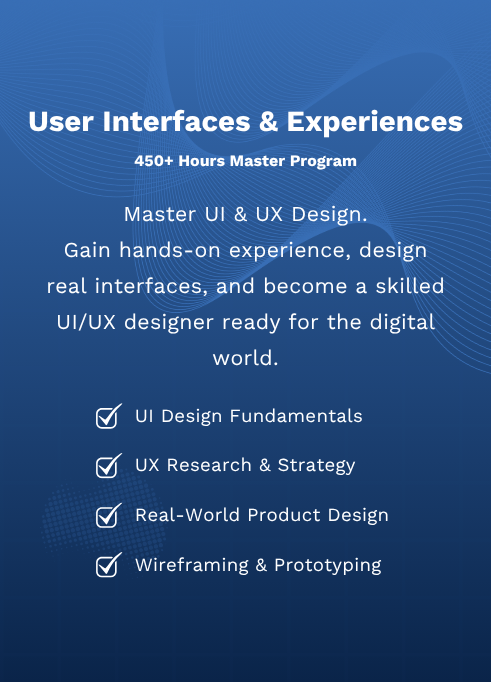 User Interfaces & Experiences

450+ Hours Master Program

Master UI & UX Design.
Gain hands-on experience, design real interfaces, and become a skilled UI/UX designer ready for the digital world.

UI Design Fundamentals

UX Research & Strategy

Real-World Product Design

Wireframing & Prototyping